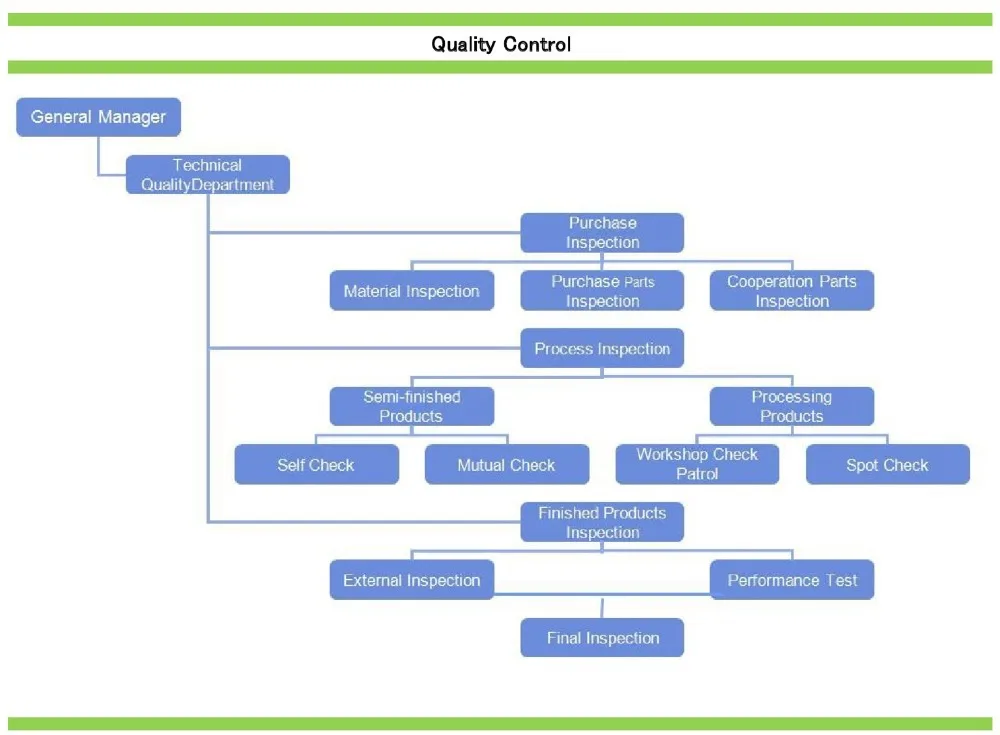 Quality Control

General Manager

Technical QualityDepartment

Purchase Inspection

Material Inspection

Purchase Parts Inspection

Cooperation Parts Inspection

Process Inspection

Semi-finished Products

Processing Products

Self Check

Mutual Check

Workshop Check Patrol

Spot Check

Finished Products Inspection

External Inspection

Performance Test

Final Inspection